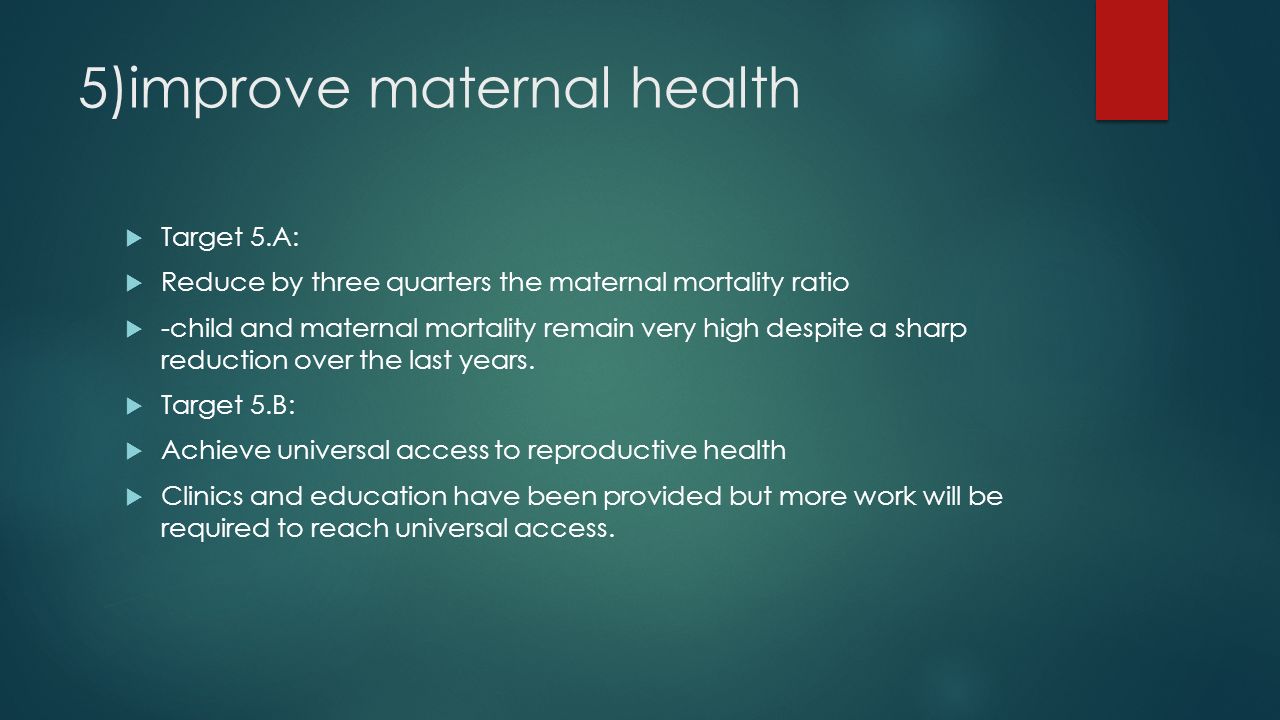 5)improve maternal health

Target 5.A:

Reduce by three quarters the maternal mortality ratio

-child and maternal mortality remain very high despite a sharp reduction over the last years.

Target 5.B:

Achieve universal access to reproductive health

Clinics and education have been provided but more work will be required to reach universal access.